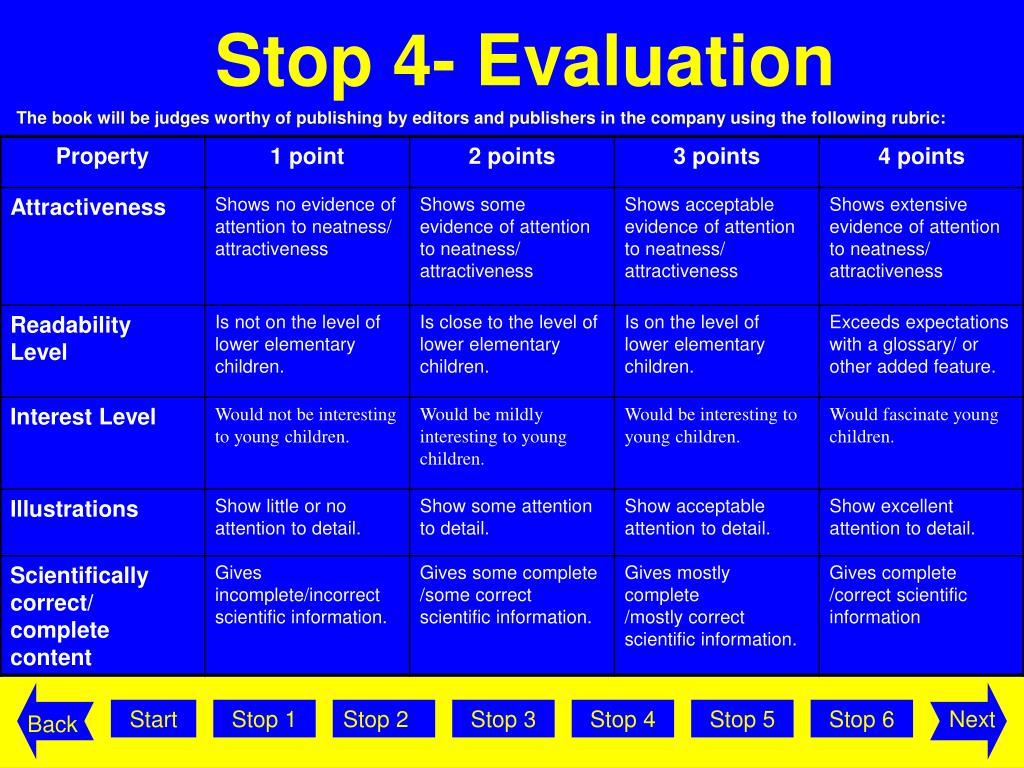 Stop 4- Evaluation

The book will be judges worthy of publishing by editors and publishers in the company using the following rubric:

| Property | 1 point | 2 points | 3 points | 4 points |
|---|---|---|---|---|
| Attractiveness | Shows no evidence of attention to neatness/ attractiveness | Shows some evidence of attention to neatness/ attractiveness | Shows acceptable evidence of attention to neatness/ attractiveness | Shows extensive evidence of attention to neatness/ attractiveness |
| Readability Level | Is not on the level of lower elementary children. | Is close to the level of lower elementary children. | Is on the level of lower elementary children. | Exceeds expectations with a glossary/ or other added feature. |
| Interest Level | Would not be interesting to young children. | Would be mildly interesting to young children. | Would be interesting to young children. | Would fascinate young children. |
| Illustrations | Show little or no attention to detail. | Show some attention to detail. | Show acceptable attention to detail. | Show excellent attention to detail. |
| Scientifically correct/ complete content | Gives incomplete/incorrect scientific information. | Gives some complete /some correct scientific information. | Gives mostly complete /mostly correct scientific information. | Gives complete /correct scientific information |

Back Start Stop 1 Stop 2 Stop 3 Stop 4 Stop 5 Stop 6 Next